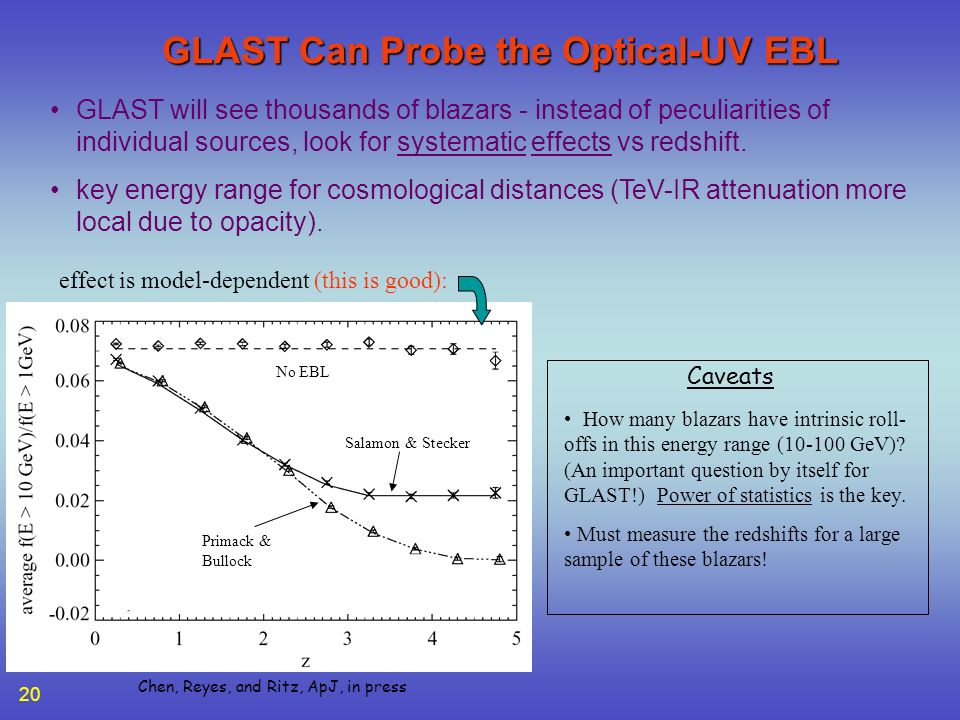 GLAST Can Probe the Optical-UV EBL

• GLAST will see thousands of blazars - instead of peculiarities of individual sources, look for systematic effects vs redshift.

• key energy range for cosmological distances (TeV-IR attenuation more local due to opacity).

effect is model-dependent (this is good):

average f(E > 10 GeV)/f(E > 1GeV)

0.08
0.06
0.04
0.02
0.00
-0.02

No EBL

Salamon & Stecker

Primack & Bullock

0 1 2 3 4 5
z

Caveats

• How many blazars have intrinsic roll-offs in this energy range (10-100 GeV)? (An important question by itself for GLAST!) Power of statistics is the key.

• Must measure the redshifts for a large sample of these blazars!

20

Chen, Reyes, and Ritz, ApJ, in press